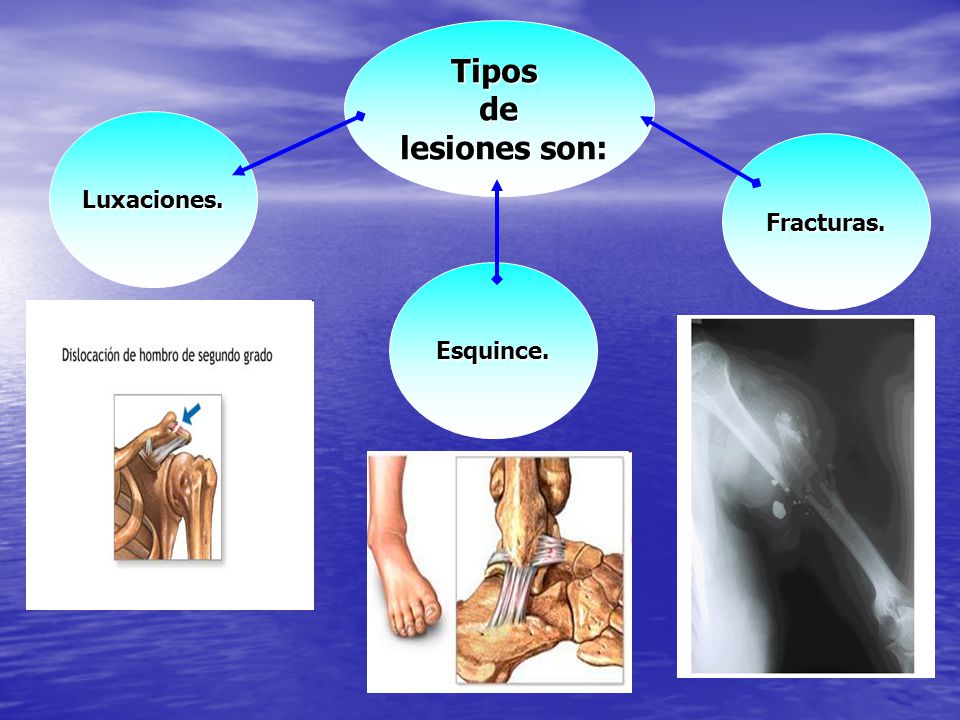 Tipos de lesiones son:

Luxaciones.

Esquince.

Fracturas.

Dislocación de hombro de segundo grado